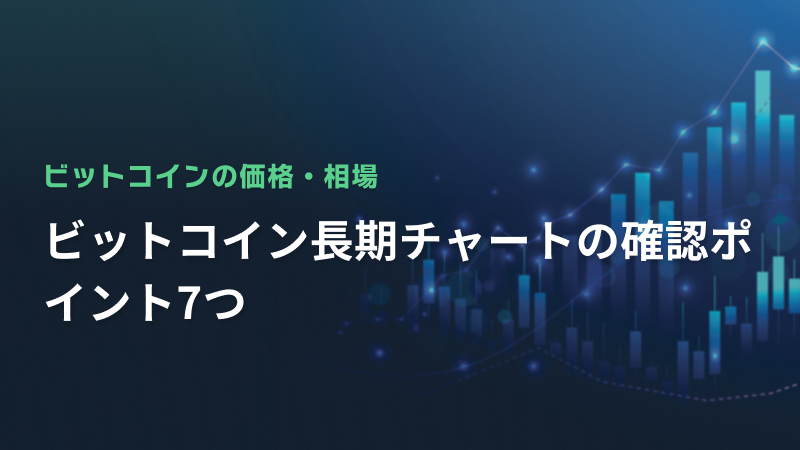 ビットコインの価格・相場

ビットコイン長期チャートの確認ポイント7つ